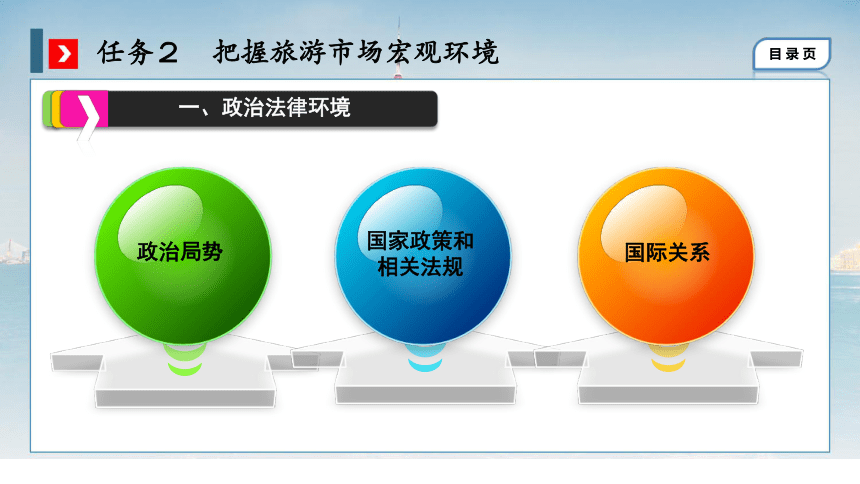 任务２　把握旅游市场宏观环境

目录页

一、政治法律环境

政治局势

国家政策和相关法规

国际关系